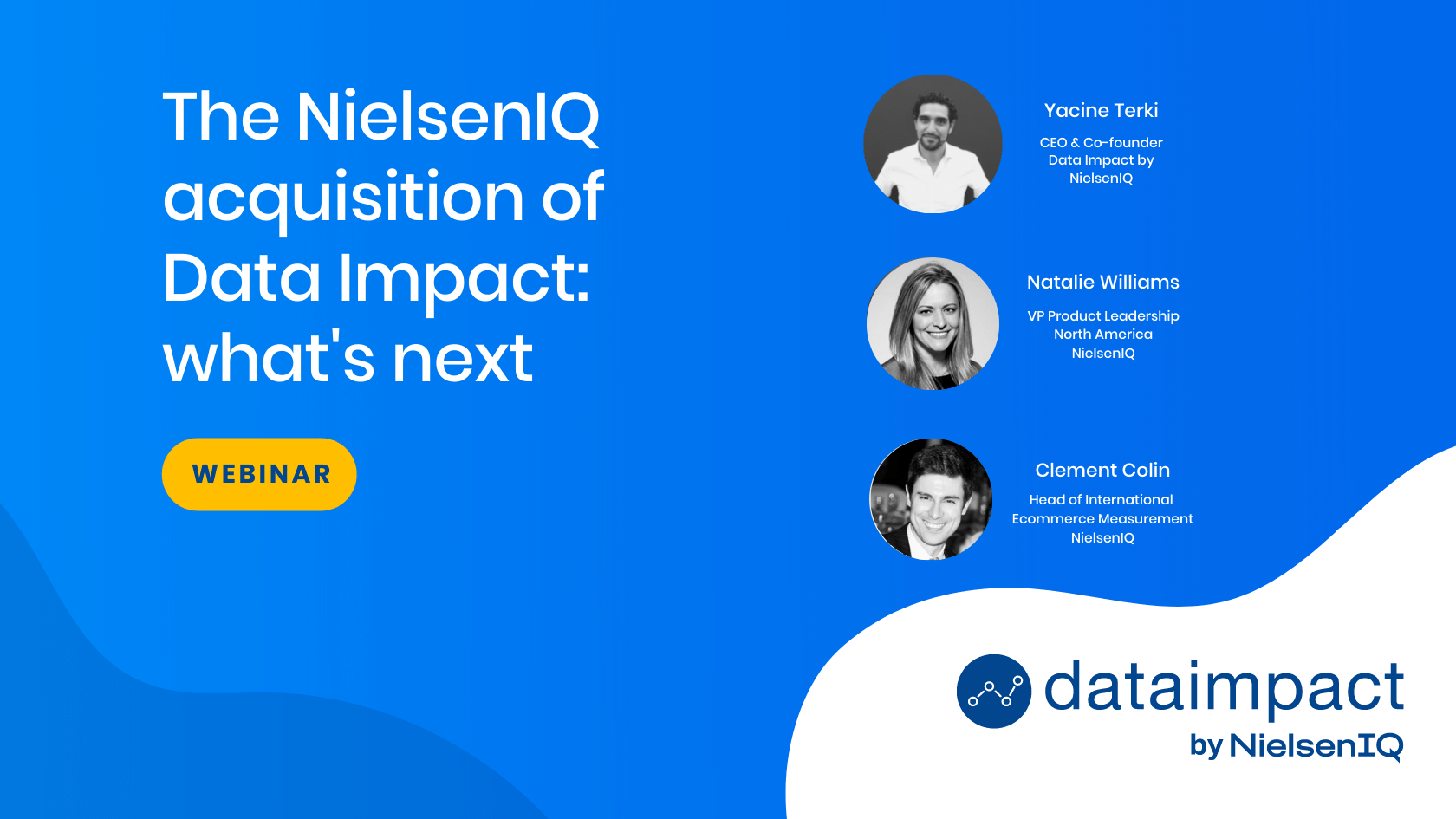 The NielsenIQ acquisition of Data Impact: what's next

WEBINAR

Yacine Terki
CEO & Co-founder
Data Impact by
NielsenIQ

Natalie Williams
VP Product Leadership
North America
NielsenIQ

Clement Colin
Head of International
Ecommerce Measurement
NielsenIQ

dataimpact
by NielsenIQ